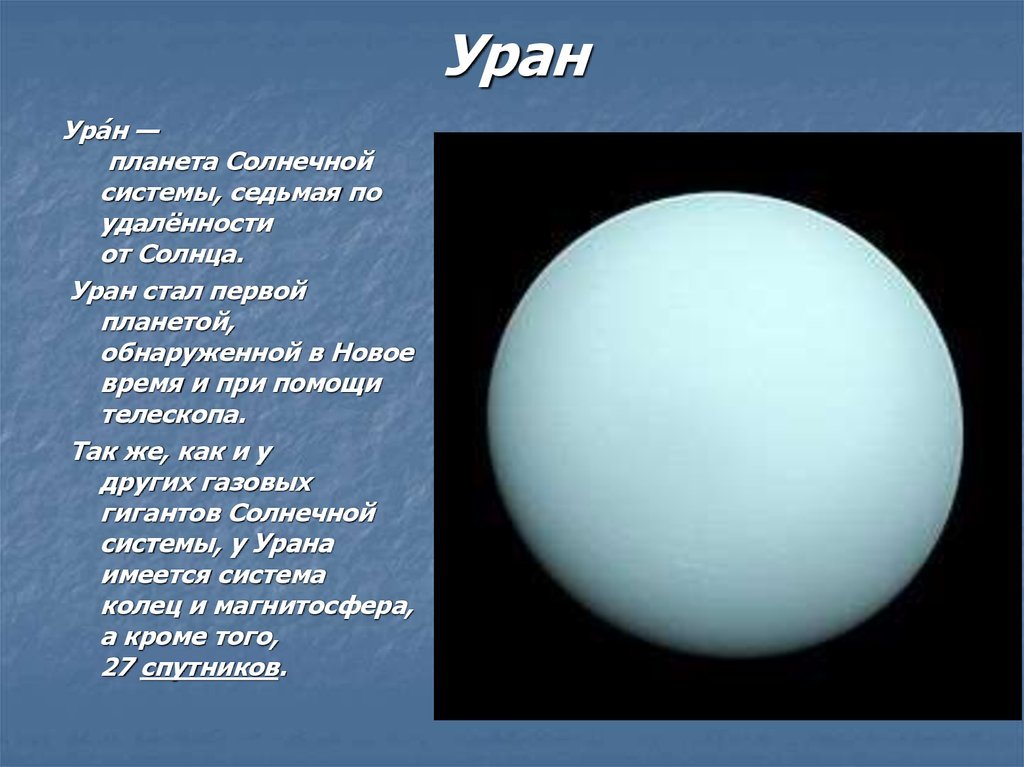 Уран

Ура́н — планета Солнечной системы, седьмая по удалённости от Солнца.

Уран стал первой планетой, обнаруженной в Новое время и при помощи телескопа.

Так же, как и у других газовых гигантов Солнечной системы, у Урана имеется система колец и магнитосфера, а кроме того, 27 спутников.